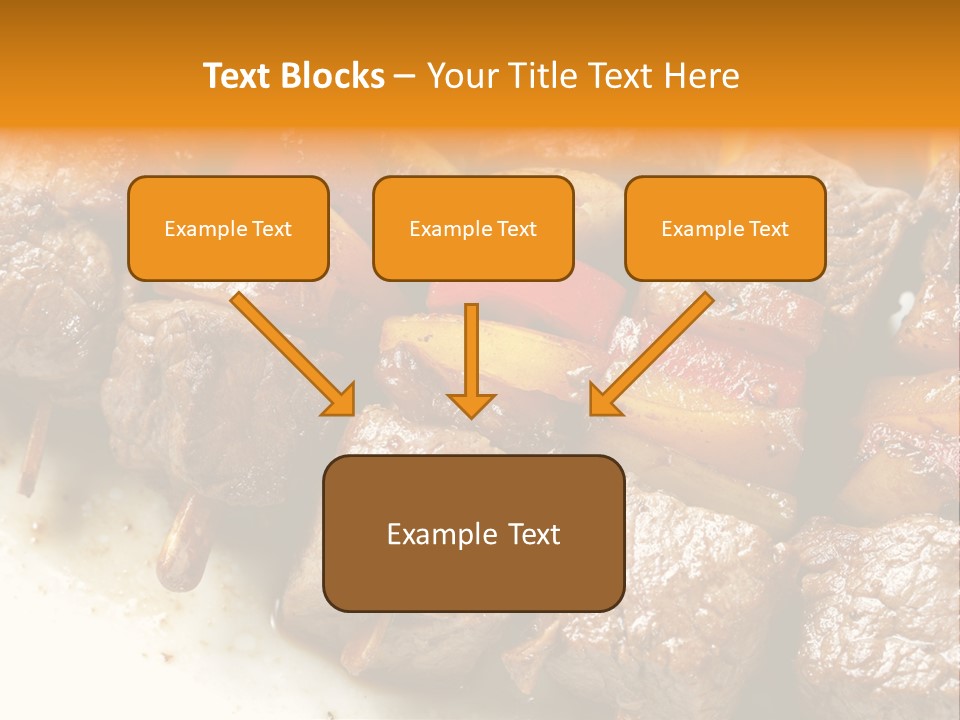 Text Blocks – Your Title Text Here

Example Text

Example Text

Example Text

Example Text